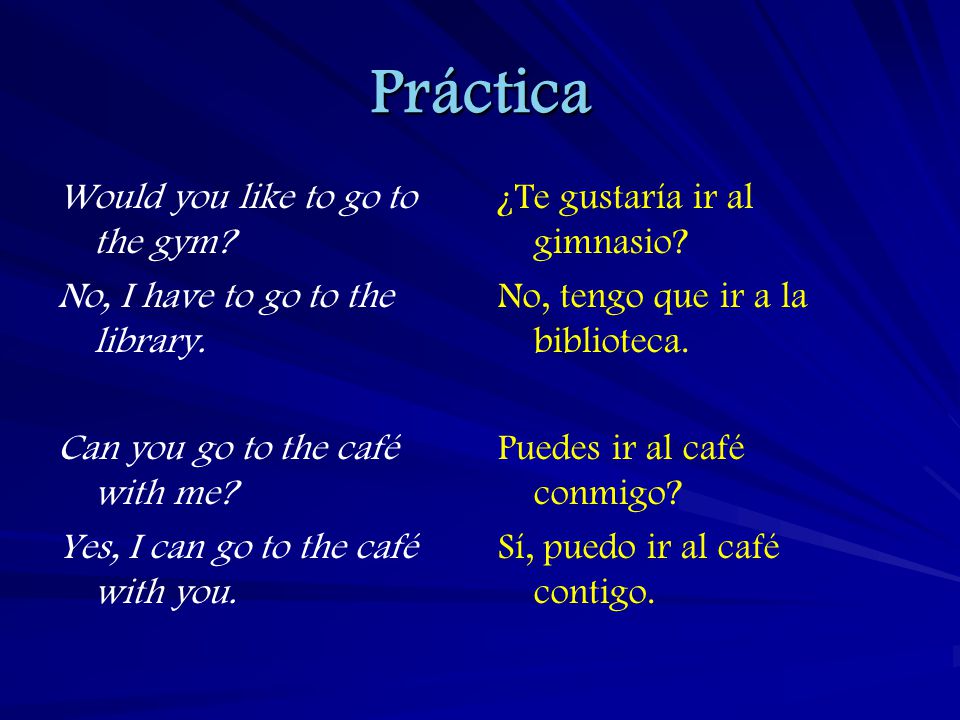 Práctica

Would you like to go to the gym?

No, I have to go to the library.

Can you go to the café with me?

Yes, I can go to the café with you.

¿Te gustaría ir al gimnasio?

No, tengo que ir a la biblioteca.

Puedes ir al café conmigo?

Sí, puedo ir al café contigo.